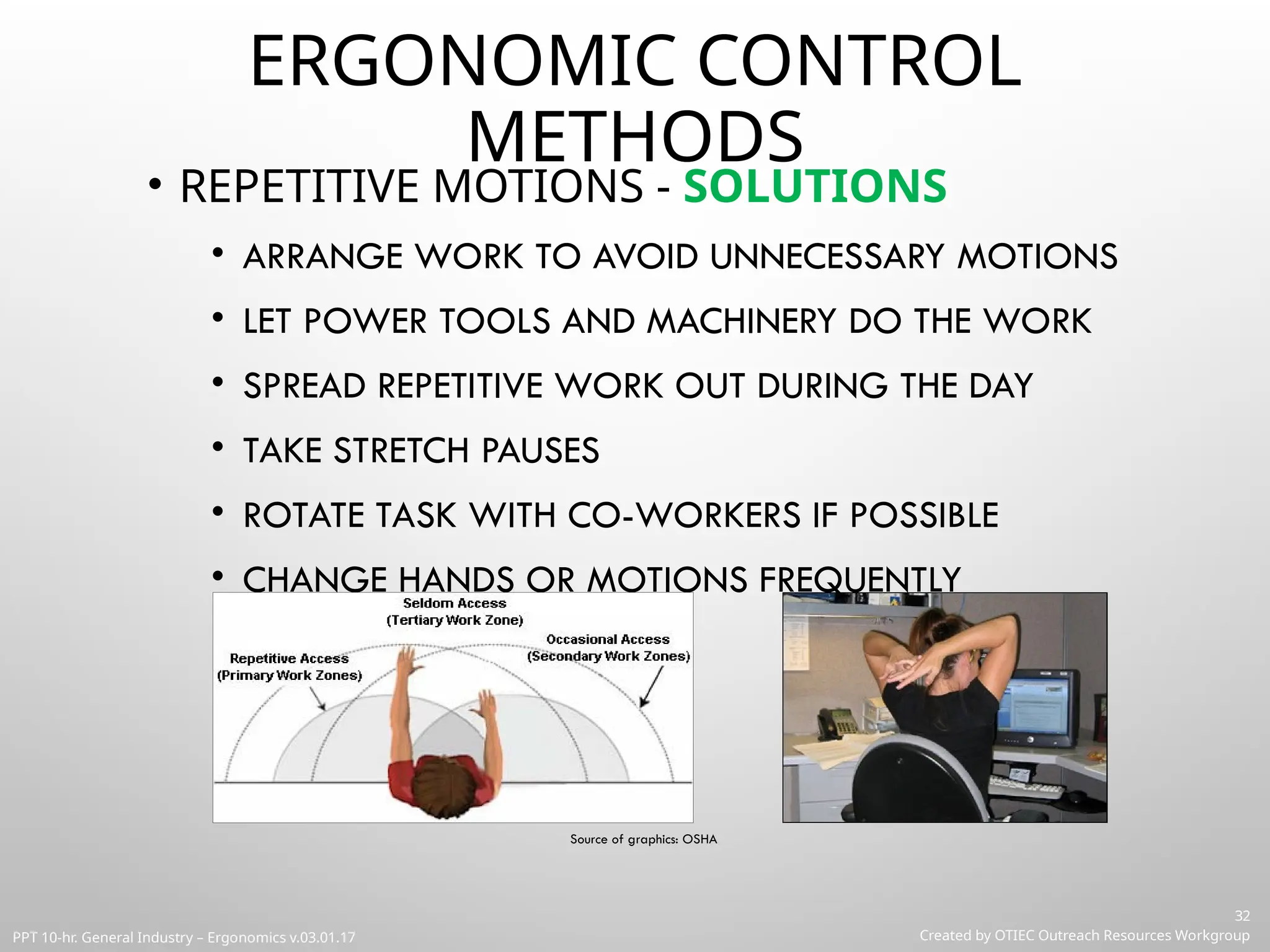 ERGONOMIC CONTROL METHODS

• REPETITIVE MOTIONS - SOLUTIONS

• ARRANGE WORK TO AVOID UNNECESSARY MOTIONS

• LET POWER TOOLS AND MACHINERY DO THE WORK

• SPREAD REPETITIVE WORK OUT DURING THE DAY

• TAKE STRETCH PAUSES

• ROTATE TASK WITH CO-WORKERS IF POSSIBLE

• CHANGE HANDS OR MOTIONS FREQUENTLY

Seldom Access (Tertiary Work Zone)

Occasional Access (Secondary Work Zones)

Repetitive Access (Primary Work Zones)

Source of graphics: OSHA

32

PPT 10-hr. General Industry – Ergonomics v.03.01.17

Created by OTIEC Outreach Resources Workgroup